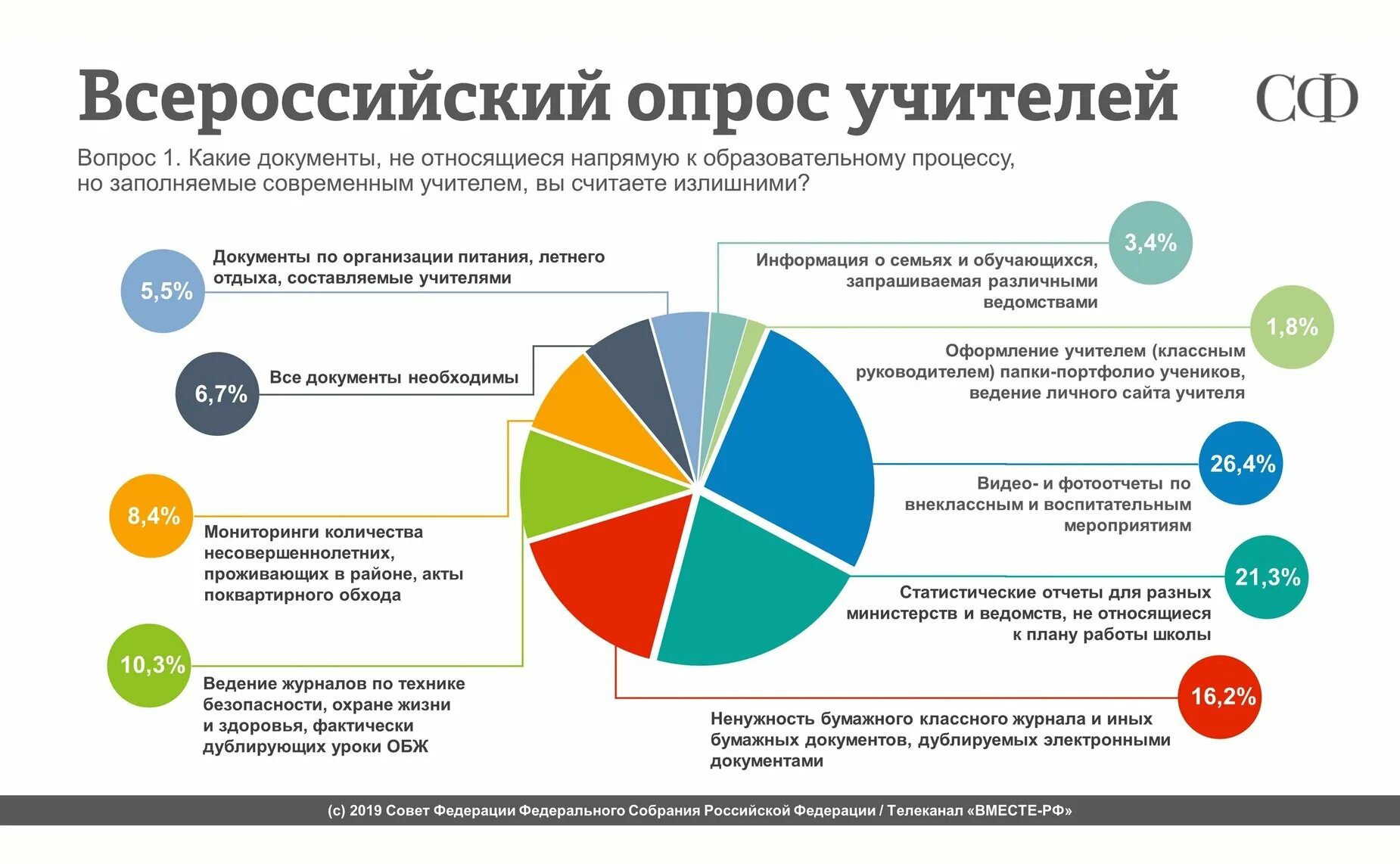 Всероссийский опрос учителей

СФ

Вопрос 1. Какие документы, не относящиеся напрямую к образовательному процессу, но заполняемые современным учителем, вы считаете излишними?

5,5%
Документы по организации питания, летнего отдыха, составляемые учителями

6,7%
Все документы необходимы

8,4%
Мониторинги количества несовершеннолетних, проживающих в районе, акты поквартирного обхода

10,3%
Ведение журналов по технике безопасности, охране жизни и здоровья, фактически дублирующих уроки ОБЖ

3,4%
Информация о семьях и обучающихся, запрашиваемая различными ведомствами

1,8%
Оформление учителем (классным руководителем) папки-портфолио учеников, ведение личного сайта учителя

26,4%
Видео- и фотоотчеты по внеклассным и воспитательным мероприятиям

21,3%
Статистические отчеты для разных министерств и ведомств, не относящиеся к плану работы школы

16,2%
Ненужность бумажного классного журнала и иных бумажных документов, дублируемых электронными документами

(с) 2019 Совет Федерации Федерального Собрания Российской Федерации / Телеканал «ВМЕСТЕ-РФ»